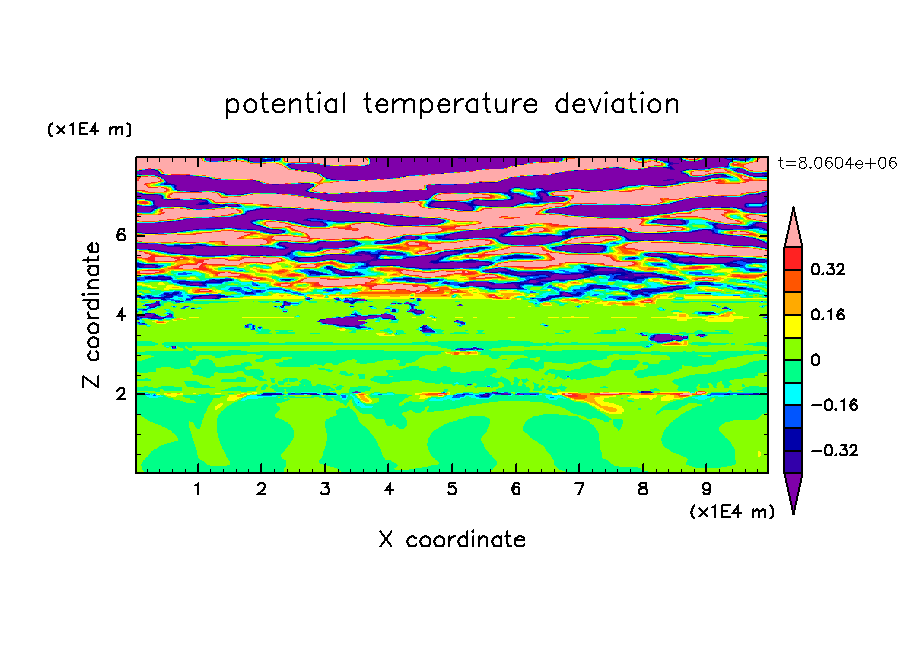 potential temperature deviation

(x1E4 m)

t=8.0604e+06

Z coordinate

6
4
2

0.32
0.16
0
−0.16
−0.32

1 2 3 4 5 6 7 8 9

(x1E4 m)

X coordinate